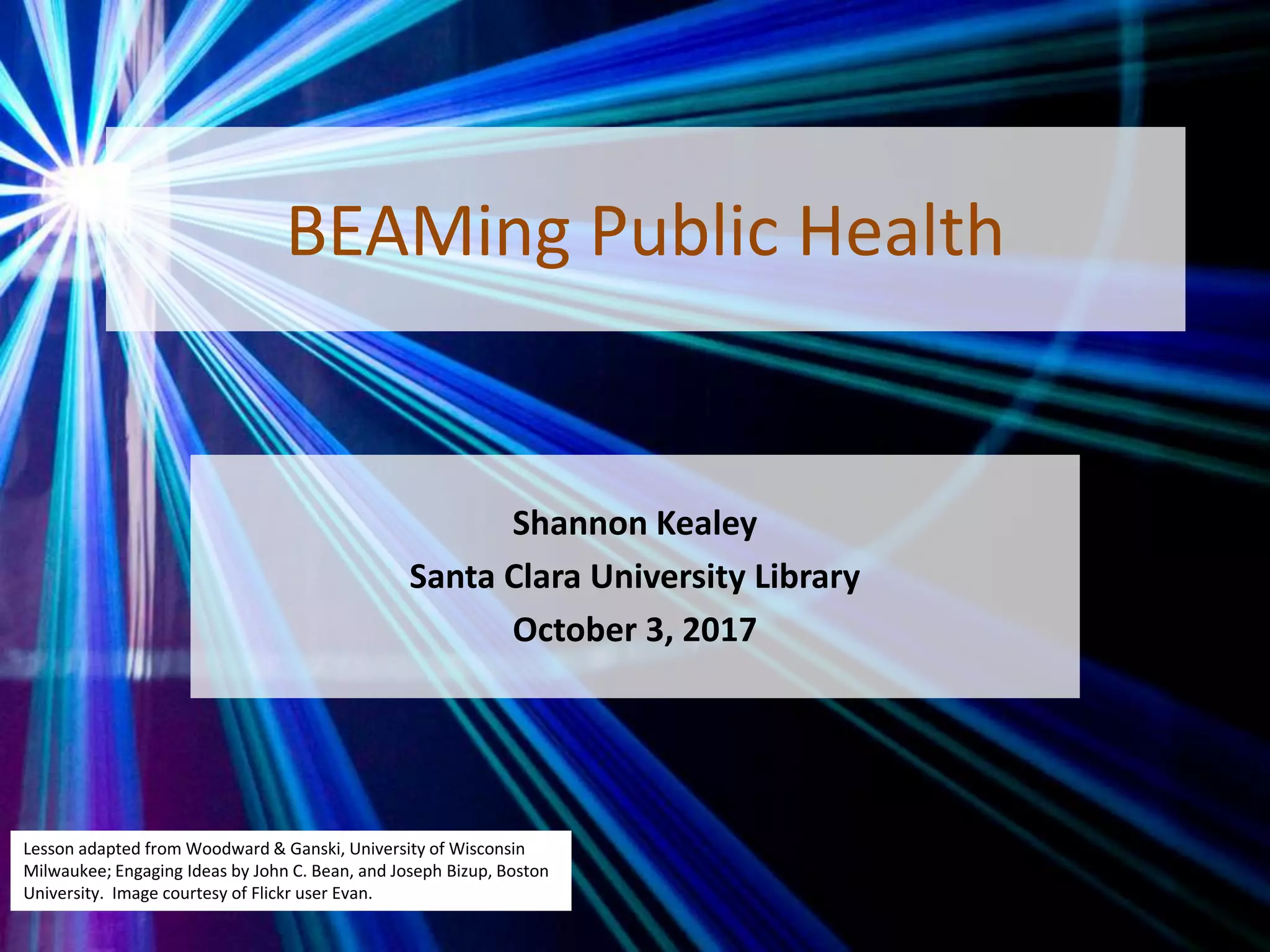 BEAMing Public Health

Shannon Kealey
Santa Clara University Library
October 3, 2017

Lesson adapted from Woodward & Ganski, University of Wisconsin Milwaukee; Engaging Ideas by John C. Bean, and Joseph Bizup, Boston University. Image courtesy of Flickr user Evan.